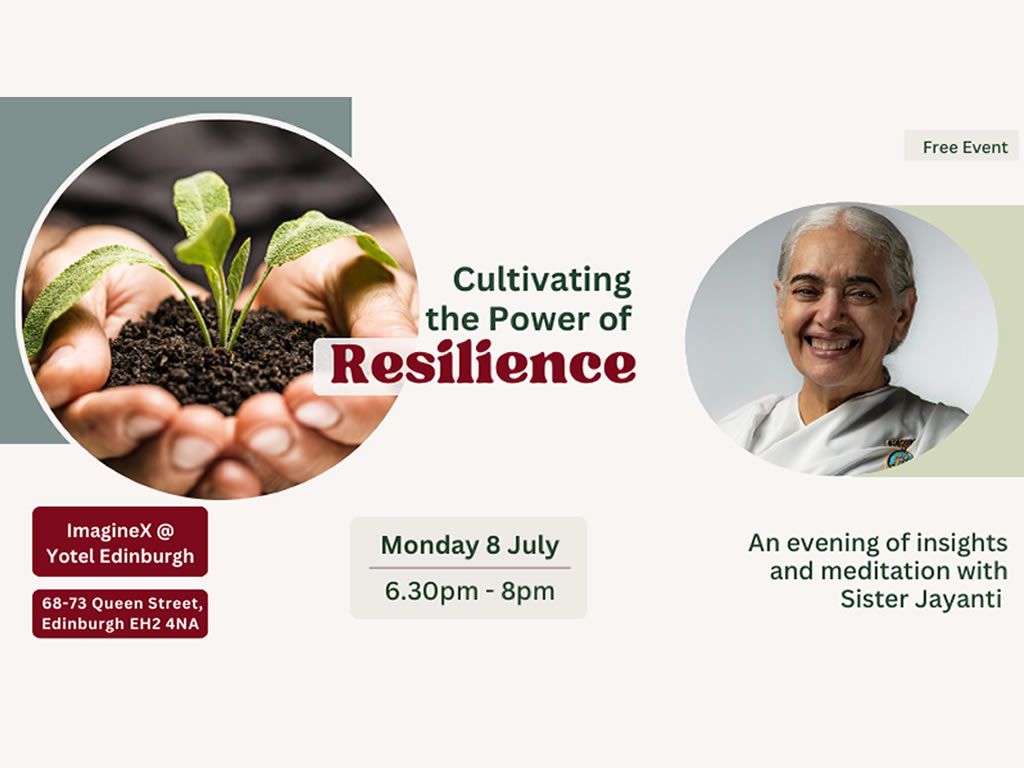 Free Event

Cultivating the Power of Resilience

ImagineX @ Yotel Edinburgh

68-73 Queen Street, Edinburgh EH2 4NA

Monday 8 July

6.30pm - 8pm

An evening of insights and meditation with Sister Jayanti